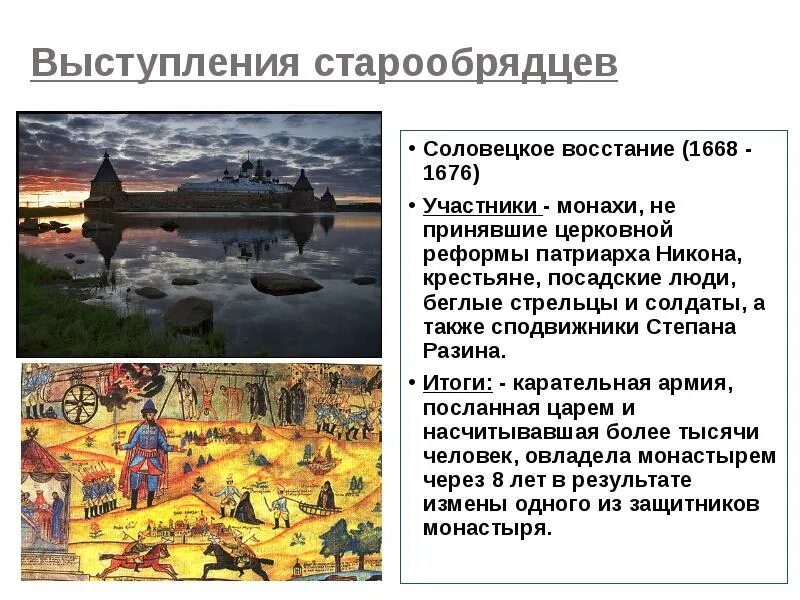 Выступления старообрядцев

• Соловецкое восстание (1668 - 1676)

• Участники - монахи, не принявшие церковной реформы патриарха Никона, крестьяне, посадские люди, беглые стрельцы и солдаты, а также сподвижники Степана Разина.

• Итоги: - карательная армия, посланная царем и насчитывавшая более тысячи человек, овладела монастырем через 8 лет в результате измены одного из защитников монастыря.